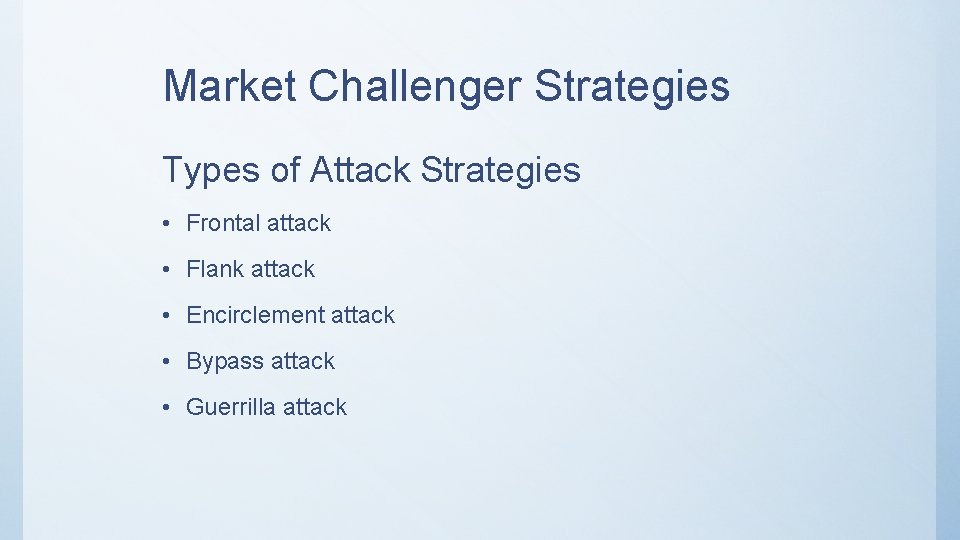 Market Challenger Strategies

Types of Attack Strategies

• Frontal attack
• Flank attack
• Encirclement attack
• Bypass attack
• Guerrilla attack